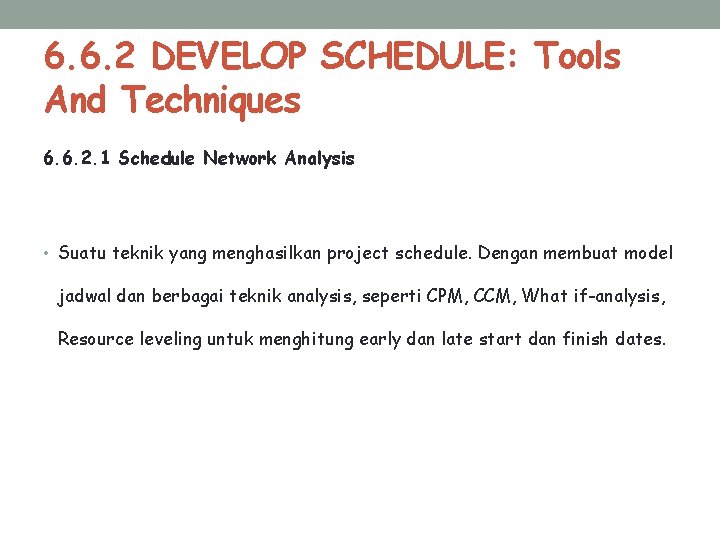 6.6.2 DEVELOP SCHEDULE: Tools And Techniques

6.6.2.1 Schedule Network Analysis

• Suatu teknik yang menghasilkan project schedule. Dengan membuat model jadwal dan berbagai teknik analysis, seperti CPM, CCM, What if-analysis, Resource leveling untuk menghitung early dan late start dan finish dates.